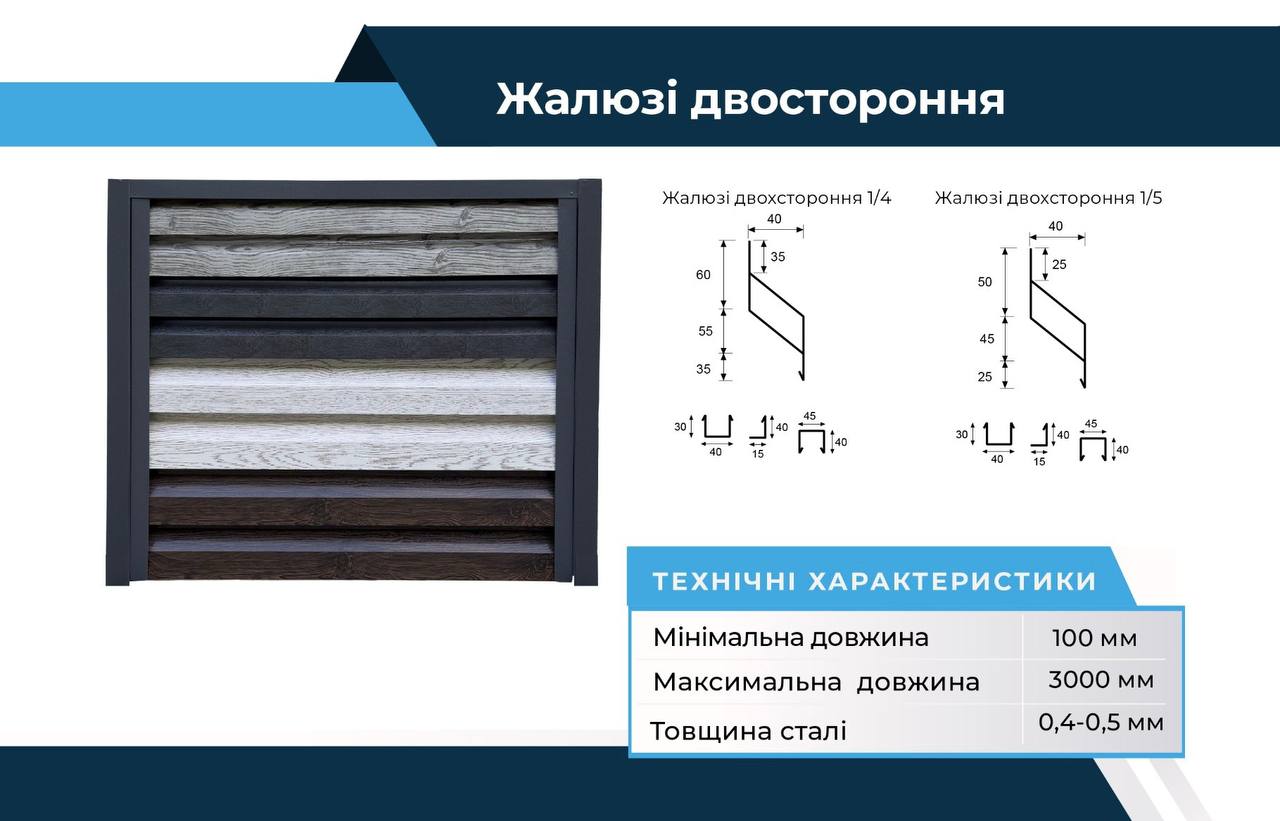 Жалюзі двостороння

Жалюзі двохстороння 1/4

40
35
60
55
35
30
40
40
15
45
40

Жалюзі двохстороння 1/5

40
25
50
45
25
30
40
40
15
45
40

ТЕХНІЧНІ ХАРАКТЕРИСТИКИ

| Мінімальна довжина | 100 мм |
|---|---|
| Максимальна довжина | 3000 мм |
| Товщина сталі | 0,4-0,5 мм |